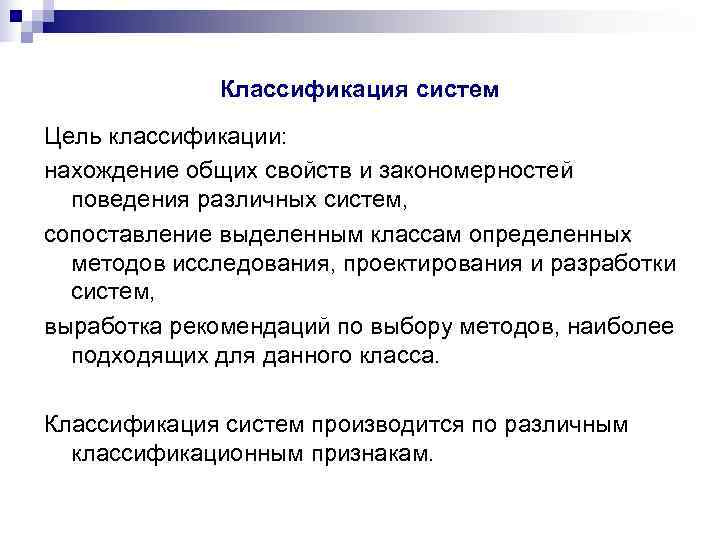 Классификация систем

Цель классификации:

нахождение общих свойств и закономерностей поведения различных систем,

сопоставление выделенным классам определенных методов исследования, проектирования и разработки систем,

выработка рекомендаций по выбору методов, наиболее подходящих для данного класса.

Классификация систем производится по различным классификационным признакам.